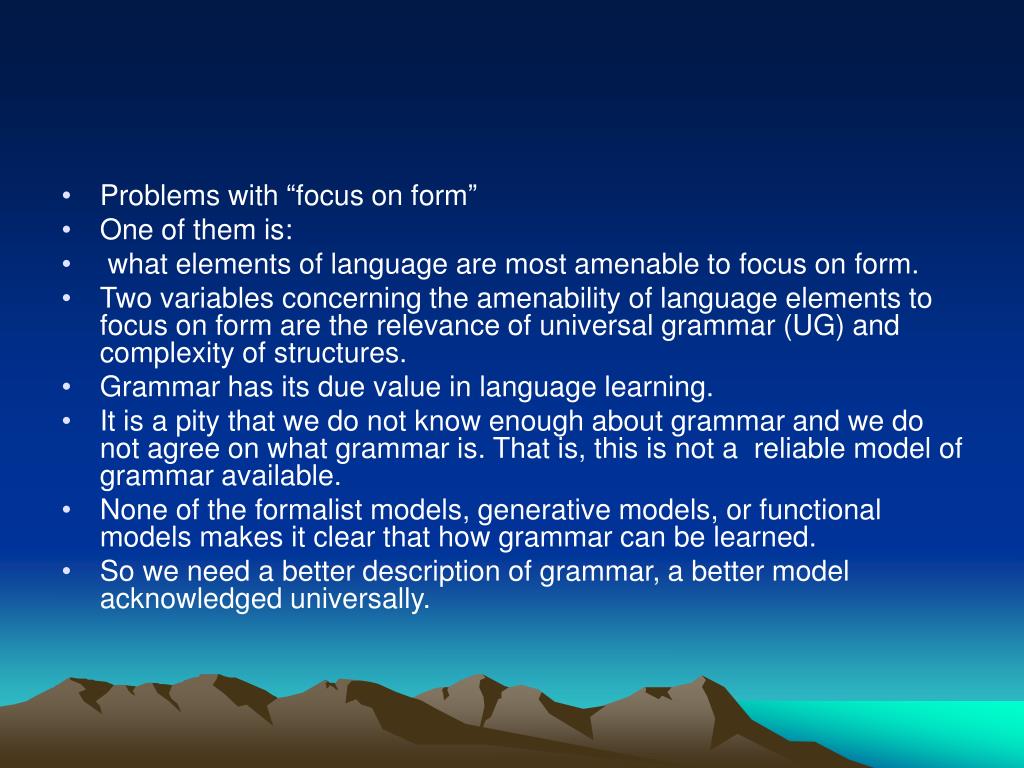 • Problems with “focus on form”
• One of them is:
• what elements of language are most amenable to focus on form.
• Two variables concerning the amenability of language elements to focus on form are the relevance of universal grammar (UG) and complexity of structures.
• Grammar has its due value in language learning.
• It is a pity that we do not know enough about grammar and we do not agree on what grammar is. That is, this is not a reliable model of grammar available.
• None of the formalist models, generative models, or functional models makes it clear that how grammar can be learned.
• So we need a better description of grammar, a better model acknowledged universally.